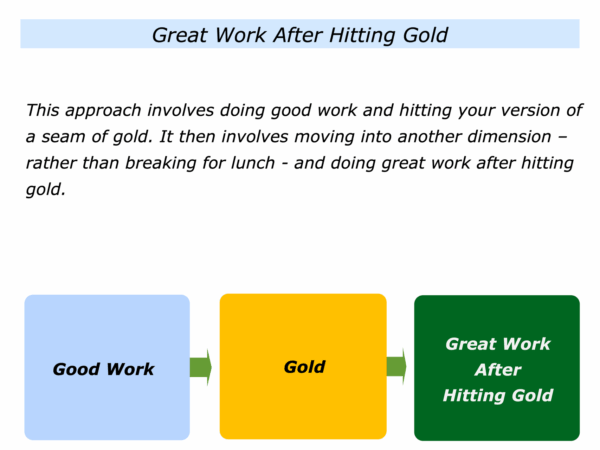 Great Work After Hitting Gold

This approach involves doing good work and hitting your version of a seam of gold. It then involves moving into another dimension – rather than breaking for lunch - and doing great work after hitting gold.

Good Work

Gold

Great Work After Hitting Gold